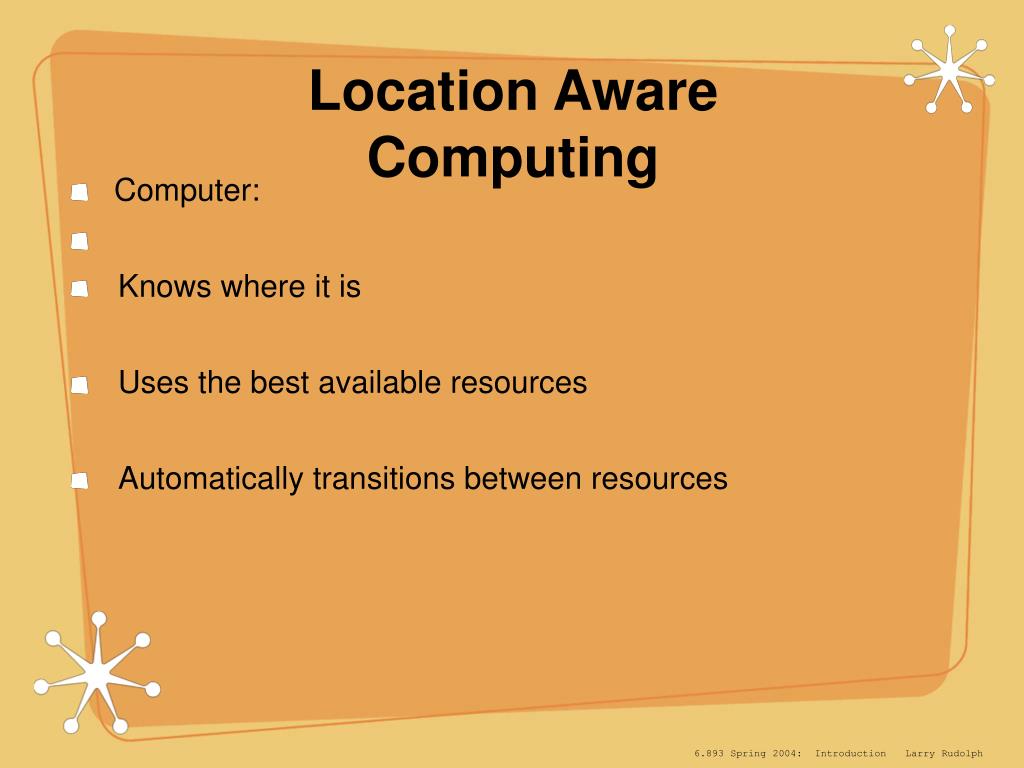 Location Aware Computing

Computer:

Knows where it is

Uses the best available resources

Automatically transitions between resources

6.893 Spring 2004: Introduction Larry Rudolph